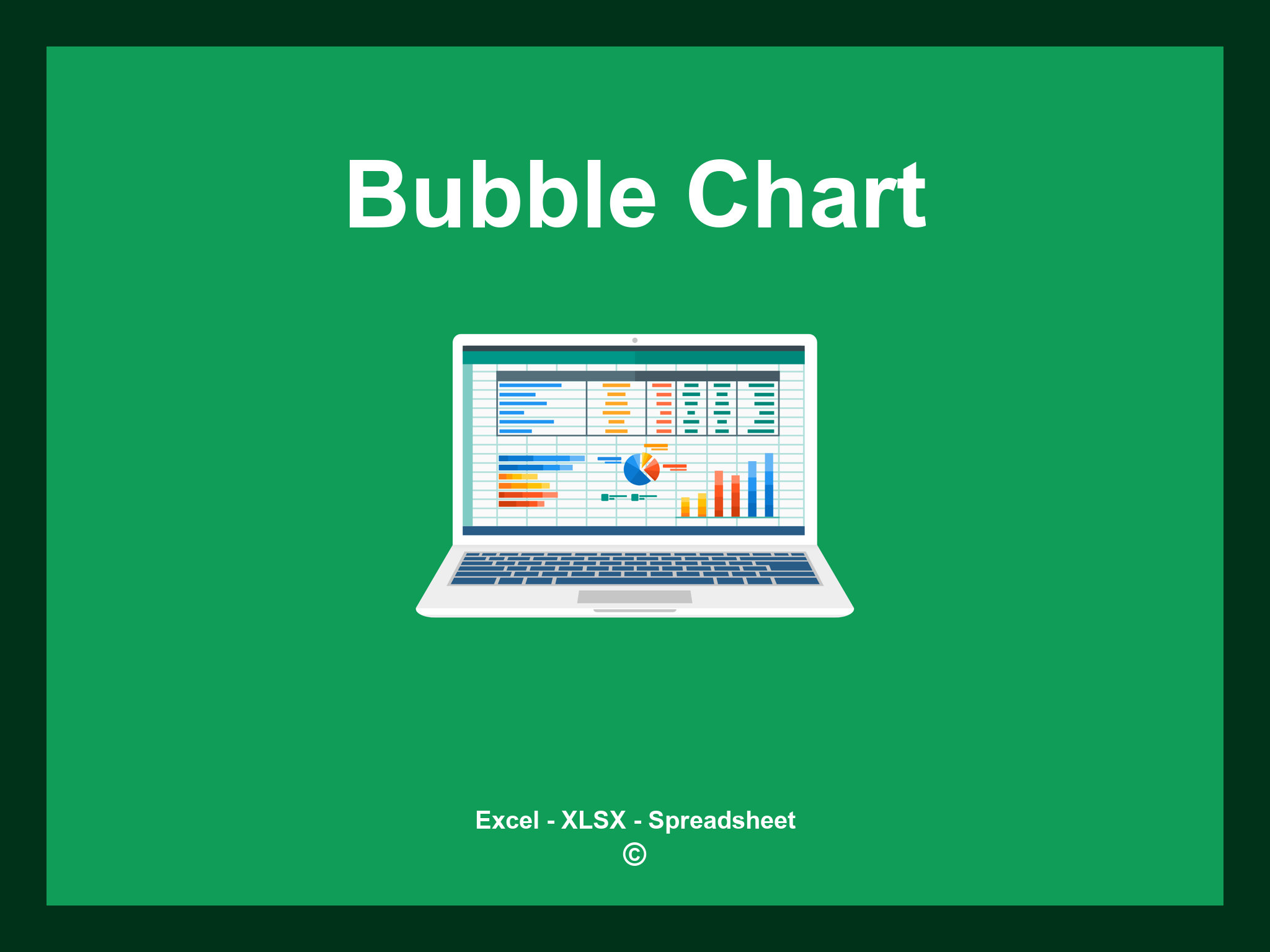 Bubble Chart

Excel - XLSX - Spreadsheet
©